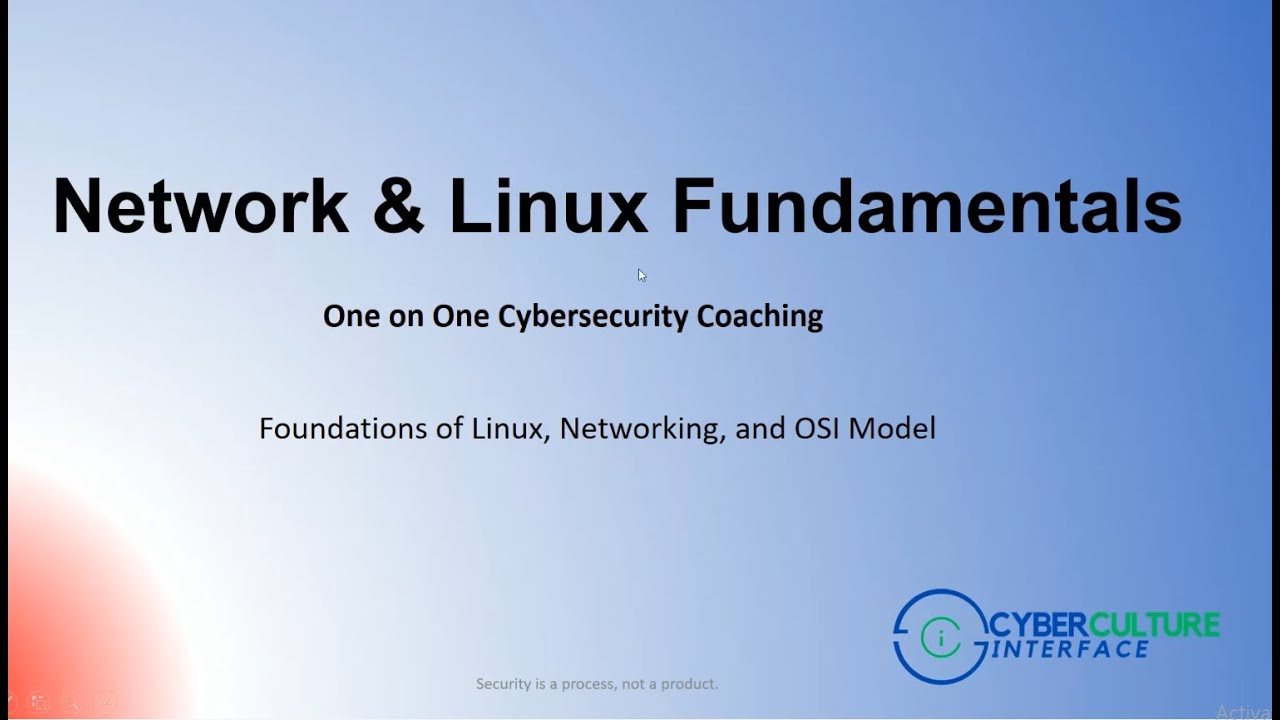 Network & Linux Fundamentals

One on One Cybersecurity Coaching

Foundations of Linux, Networking, and OSI Model

CYBERCULTURE INTERFACE

Security is a process, not a product.

Activa